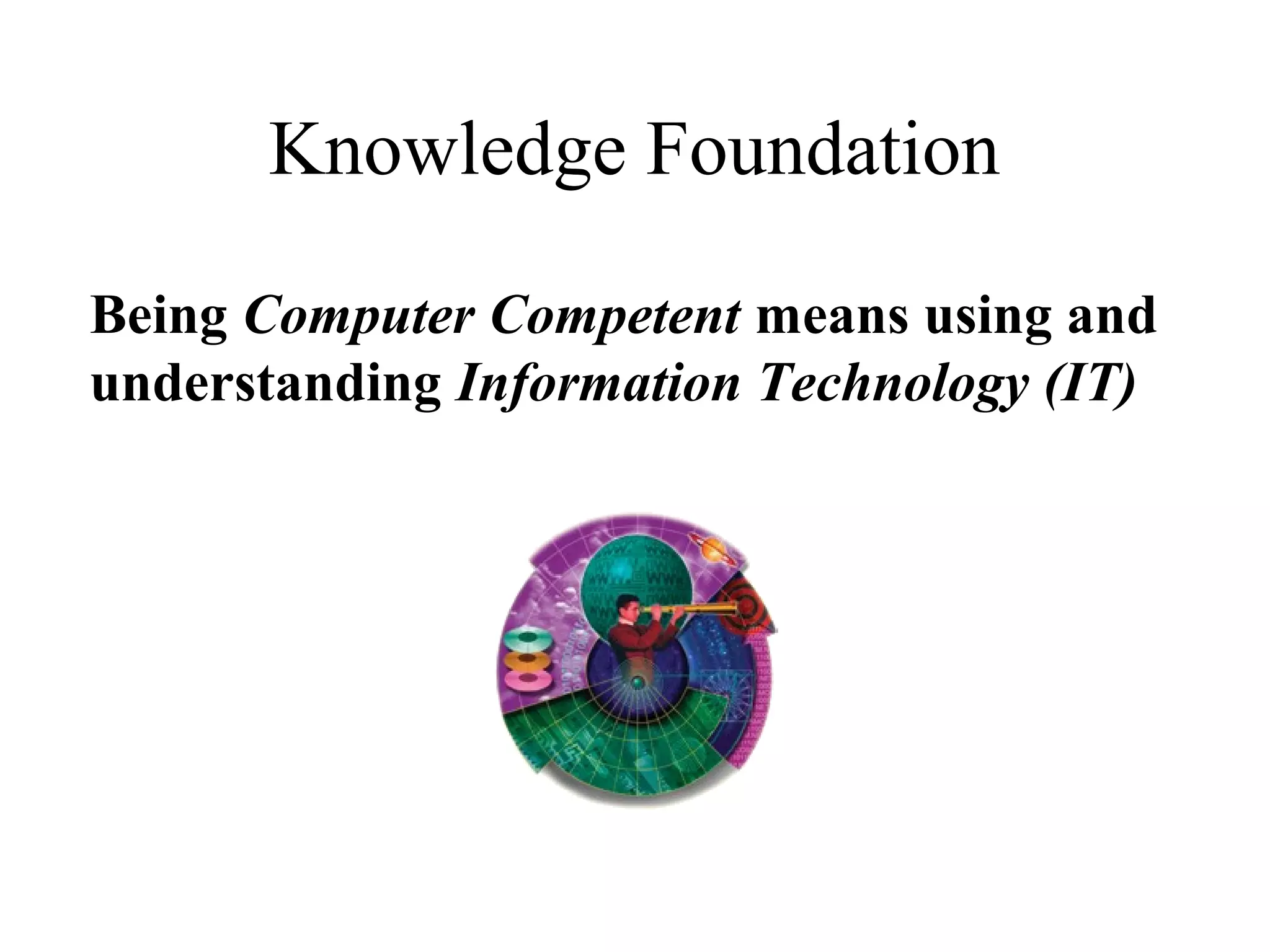 Knowledge Foundation

Being Computer Competent means using and understanding Information Technology (IT)